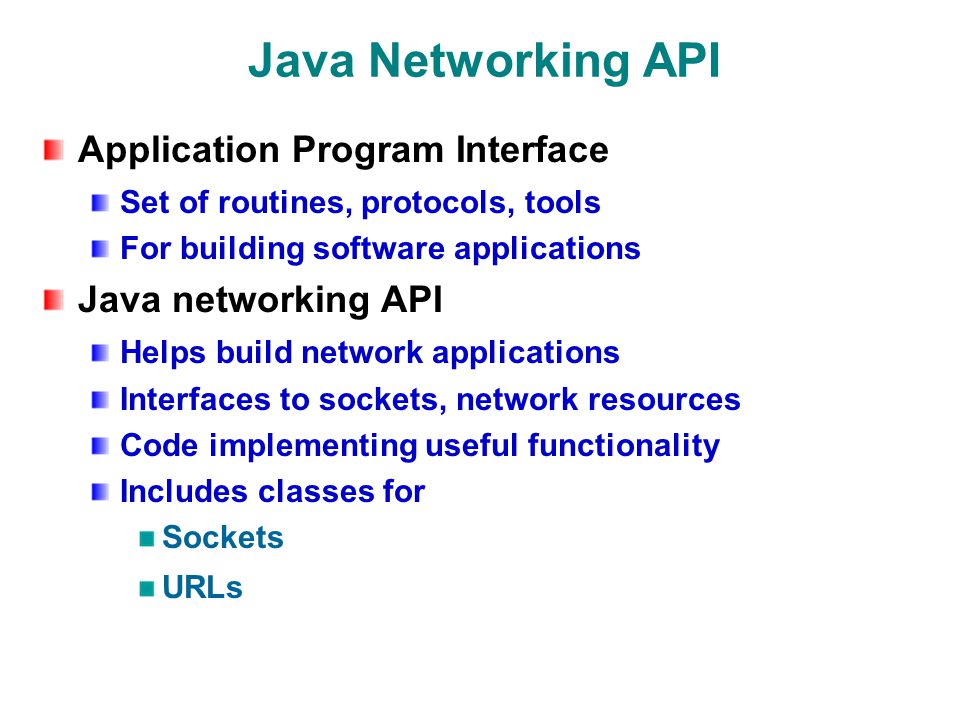 Java Networking API

Application Program Interface

Set of routines, protocols, tools

For building software applications

Java networking API

Helps build network applications

Interfaces to sockets, network resources

Code implementing useful functionality

Includes classes for

Sockets

URLs